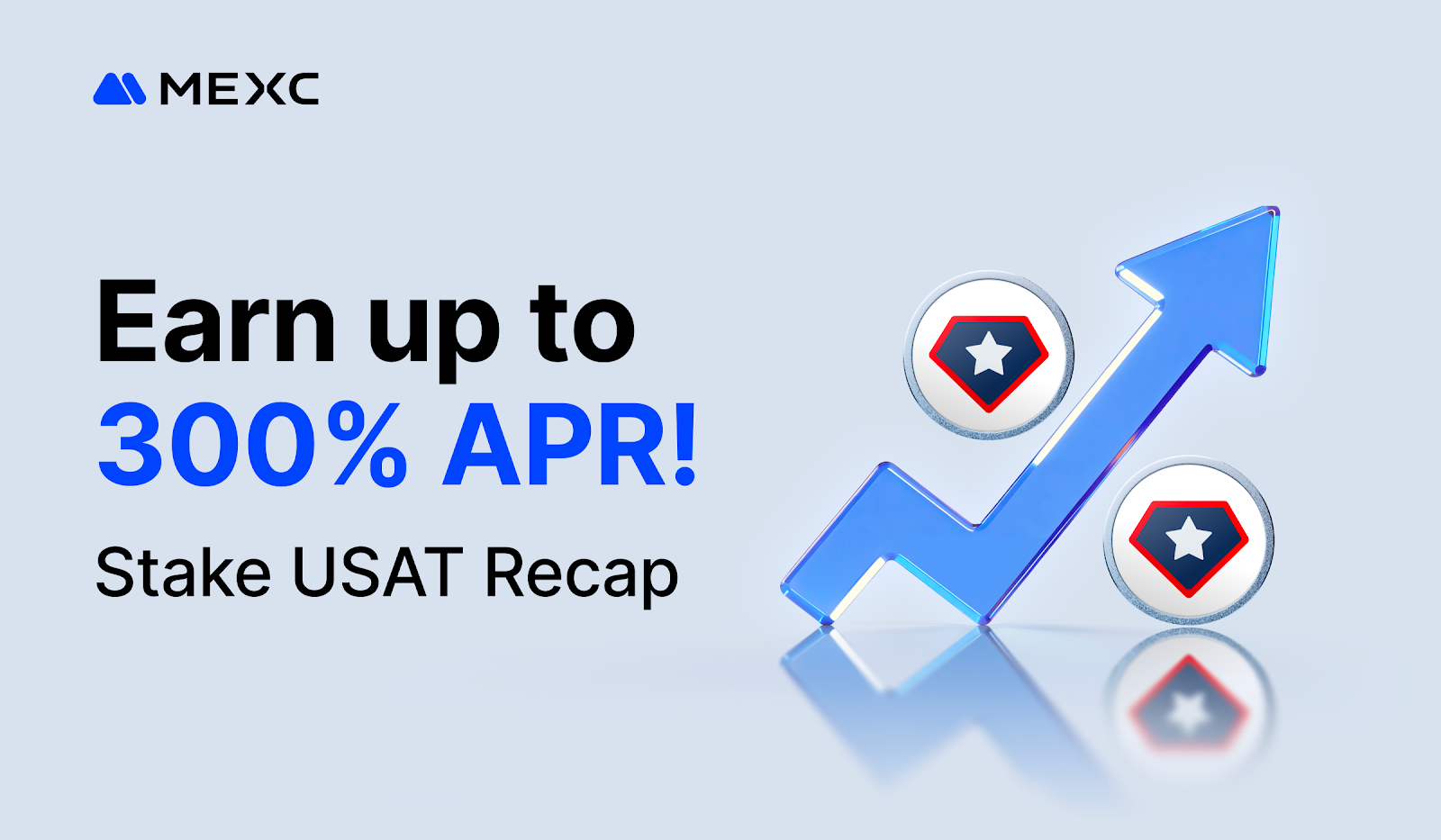 MEXC

Earn up to
300% APR!
Stake USAT Recap